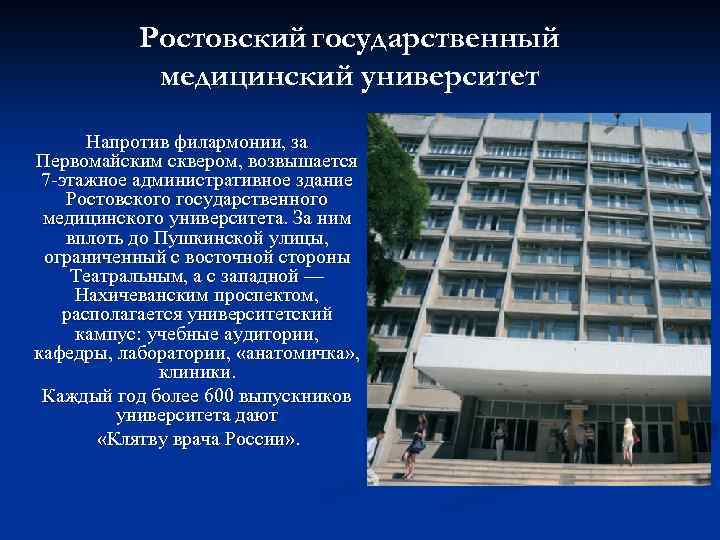 Ростовский государственный медицинский университет

Напротив филармонии, за Первомайским сквером, возвышается 7-этажное административное здание Ростовского государственного медицинского университета. За ним вплоть до Пушкинской улицы, ограниченный с восточной стороны Театральным, а с западной — Нахичеванским проспектом, располагается университетский кампус: учебные аудитории, кафедры, лаборатории, «анатомичка», клиники.

Каждый год более 600 выпускников университета дают «Клятву врача России».